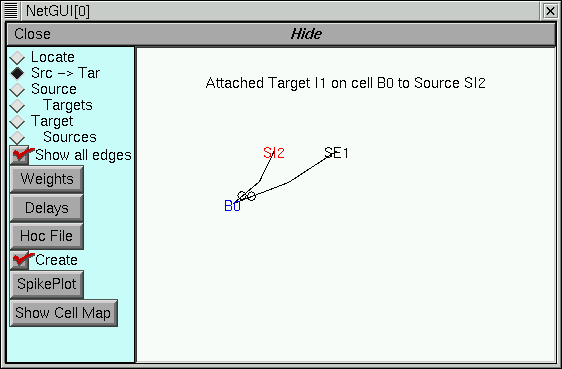 NetGUI[0]

Close
Hide

Locate
Src -> Tar
Source
Targets
Target
Sources
Show all edges
Weights
Delays
Hoc File
Create
SpikePlot
Show Cell Map

Attached Target I1 on cell B0 to Source SI2

SI2
SE1
B0